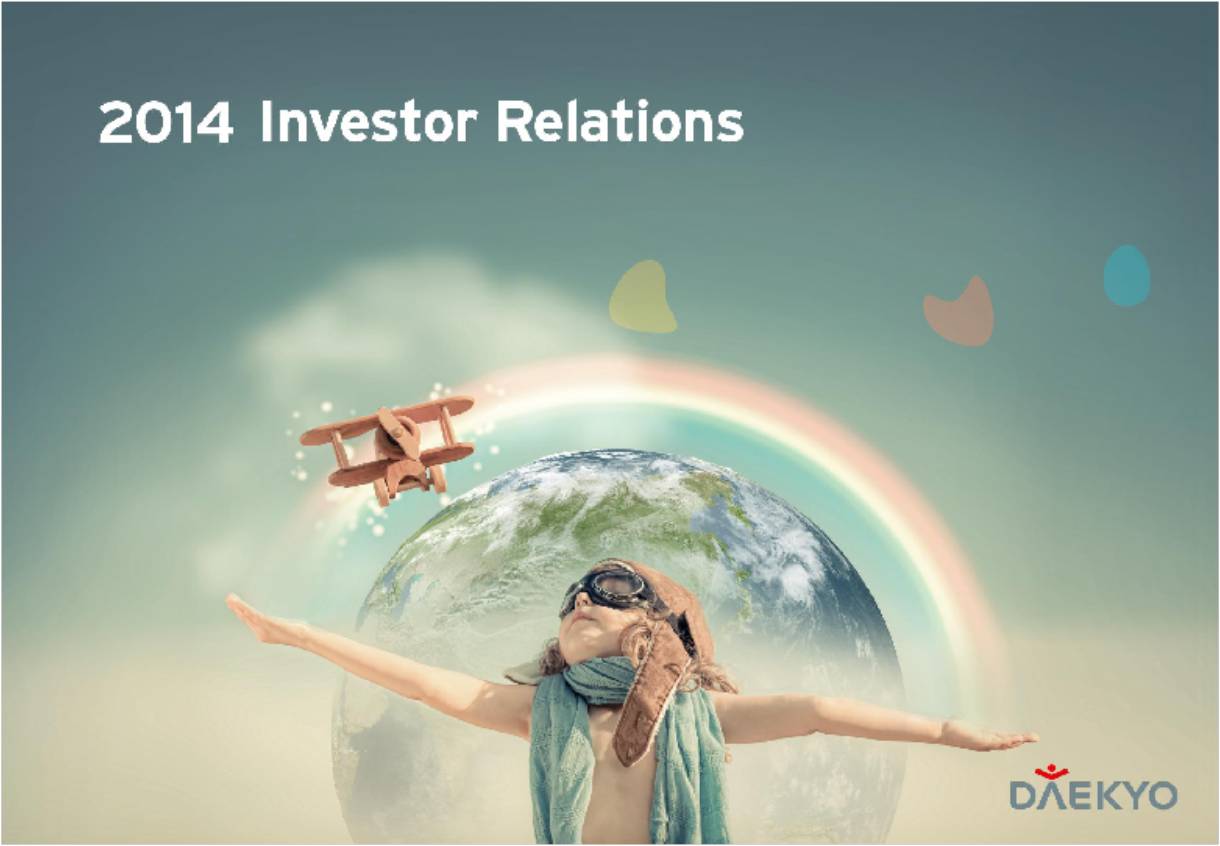 2014 Investor Relations

DAEKYO